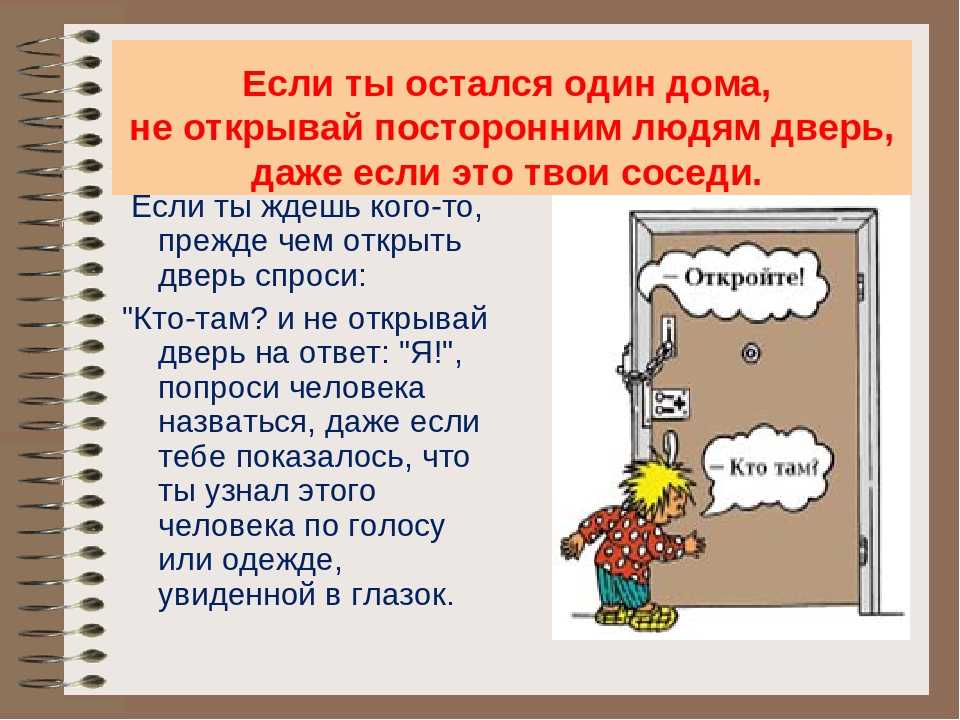 Если ты остался один дома, не открывай посторонним людям дверь, даже если это твои соседи.

Если ты ждешь кого-то, прежде чем открыть дверь спроси:
"Кто-там? и не открывай дверь на ответ: "Я!", попроси человека назваться, даже если тебе показалось, что ты узнал этого человека по голосу или одежде, увиденной в глазок.

– Откройте!

– Кто там?